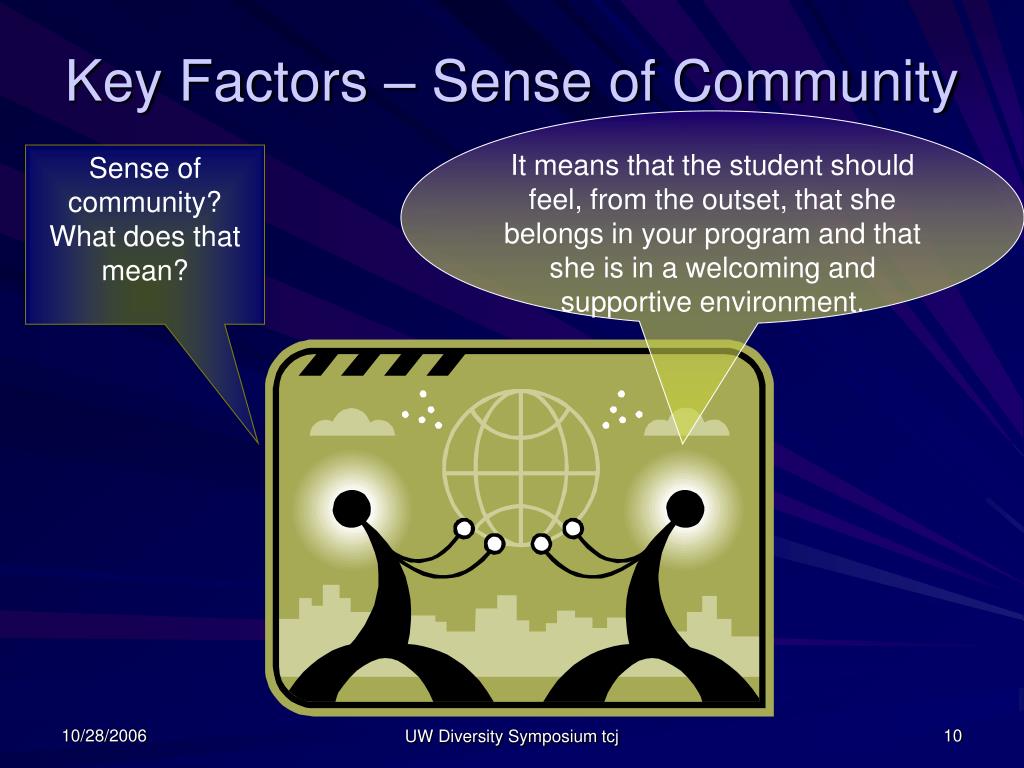 Key Factors – Sense of Community

Sense of community? What does that mean?

It means that the student should feel, from the outset, that she belongs in your program and that she is in a welcoming and supportive environment.

10/28/2006

UW Diversity Symposium tcj

10